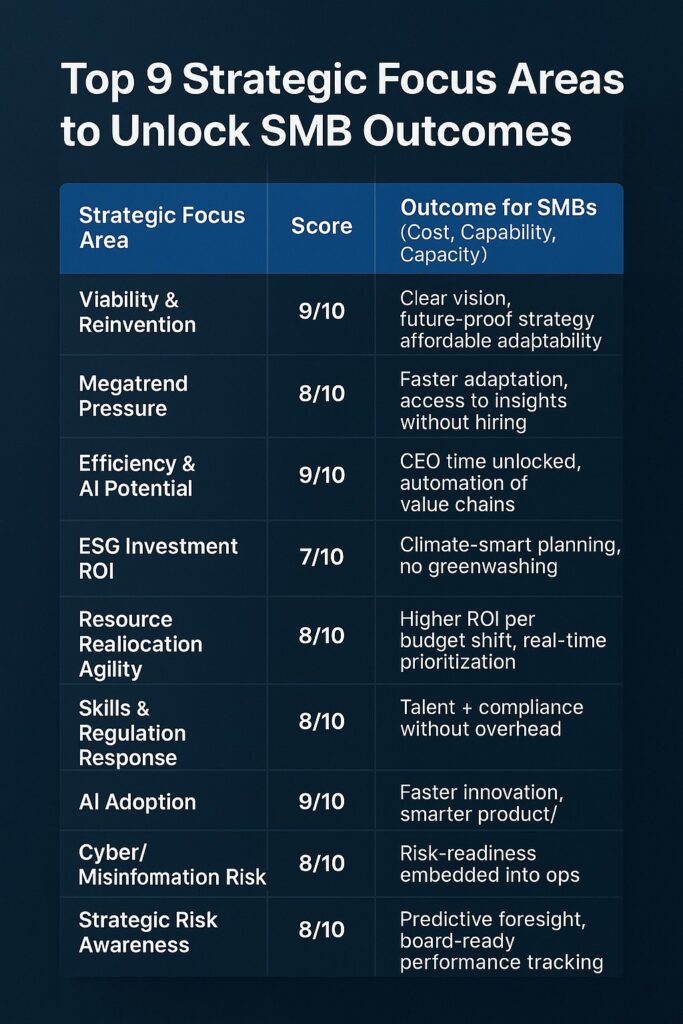 Top 9 Strategic Focus Areas to Unlock SMB Outcomes

| Strategic Focus Area | Score | Outcome for SMBs (Cost, Capability, Capacity) |
|---|---|---|
| Viability & Reinvention | 9/10 | Clear vision, future-proof strategy affordable adaptability |
| Megatrend Pressure | 8/10 | Faster adaptation, access to insights without hiring |
| Efficiency & AI Potential | 9/10 | CEO time unlocked, automation of value chains |
| ESG Investment ROI | 7/10 | Climate-smart planning, no greenwashing |
| Resource Realiocation Agility | 8/10 | Higher ROI per budget shift, real-time prioritization |
| Skills & Regulation Response | 8/10 | Talent + compliance without overhead |
| AI Adoption | 9/10 | Faster innovation, smarter product/ |
| Cyber/ Misinfomation Risk | 8/10 | Risk-readiness embedded into ops |
| Strategic Risk Awareness | 8/10 | Predictive foresight, board-ready performance tracking |